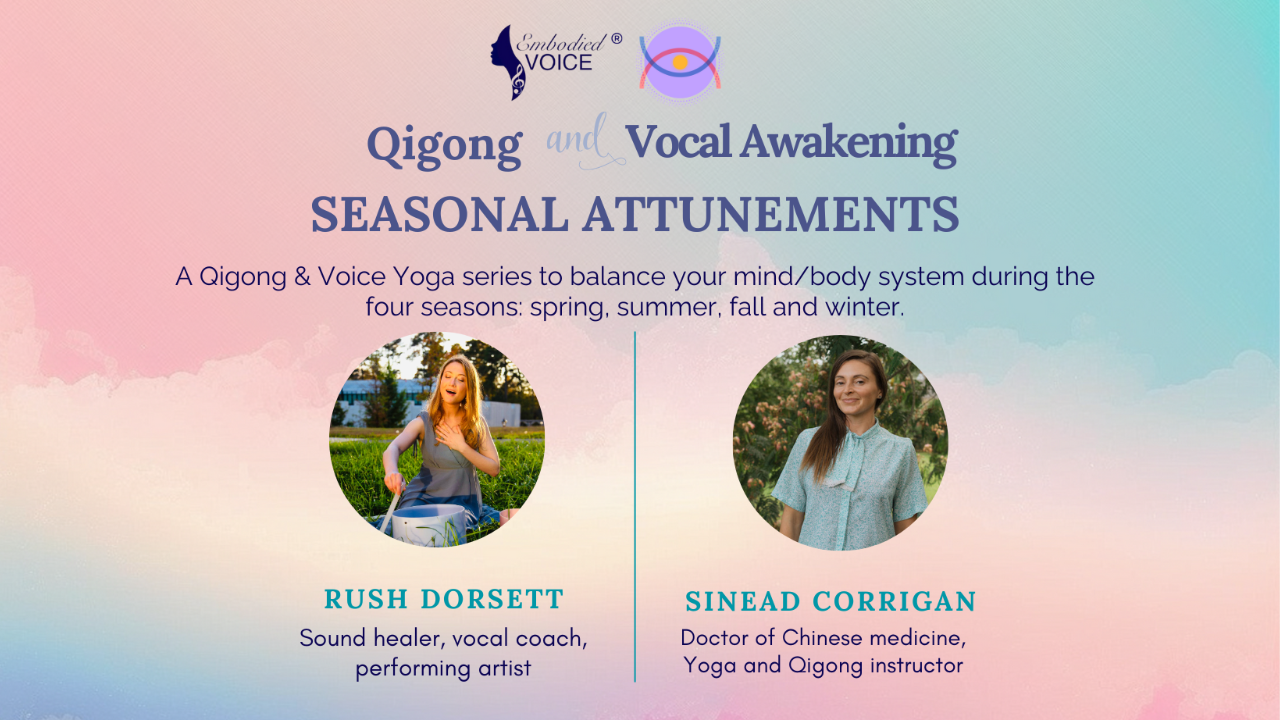 Embodied® VOICE

Qigong and Vocal Awakening

SEASONAL ATTUNEMENTS

A Qigong & Voice Yoga series to balance your mind/body system during the four seasons: spring, summer, fall and winter.

RUSH DORSETT

Sound healer, vocal coach, performing artist

SINEAD CORRIGAN

Doctor of Chinese medicine, Yoga and Qigong instructor